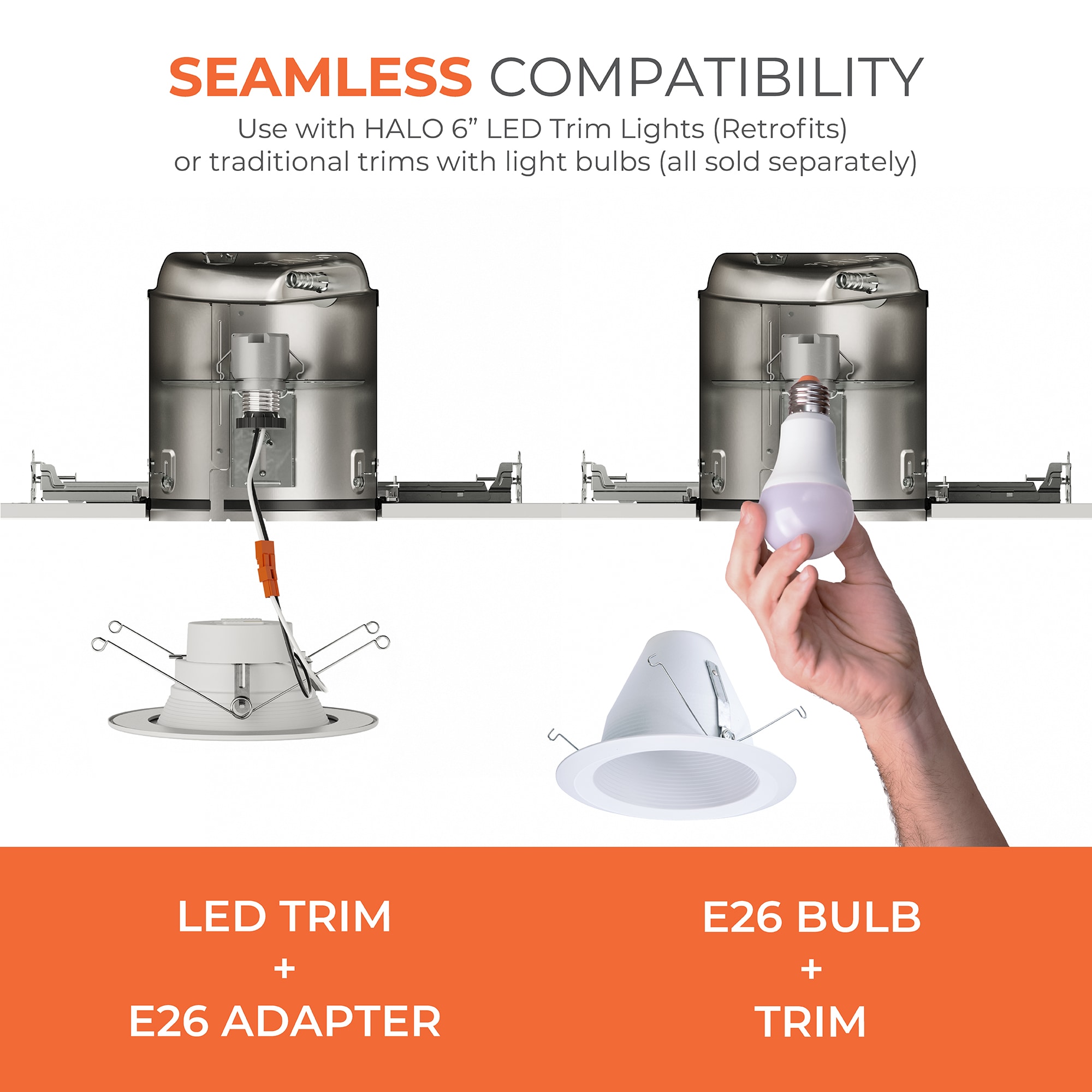 SEAMLESS COMPATIBILITY
Use with HALO 6” LED Trim Lights (Retrofits) or traditional trims with light bulbs (all sold separately)

LED TRIM
+
E26 ADAPTER

E26 BULB
+
TRIM